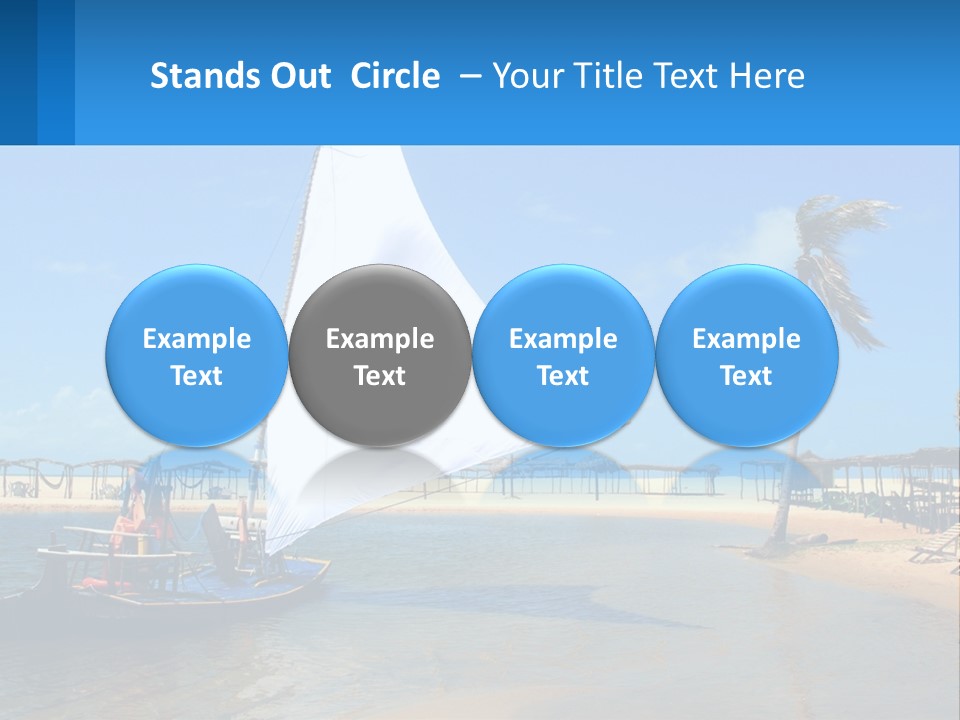 Stands Out Circle – Your Title Text Here

Example Text

Example Text

Example Text

Example Text